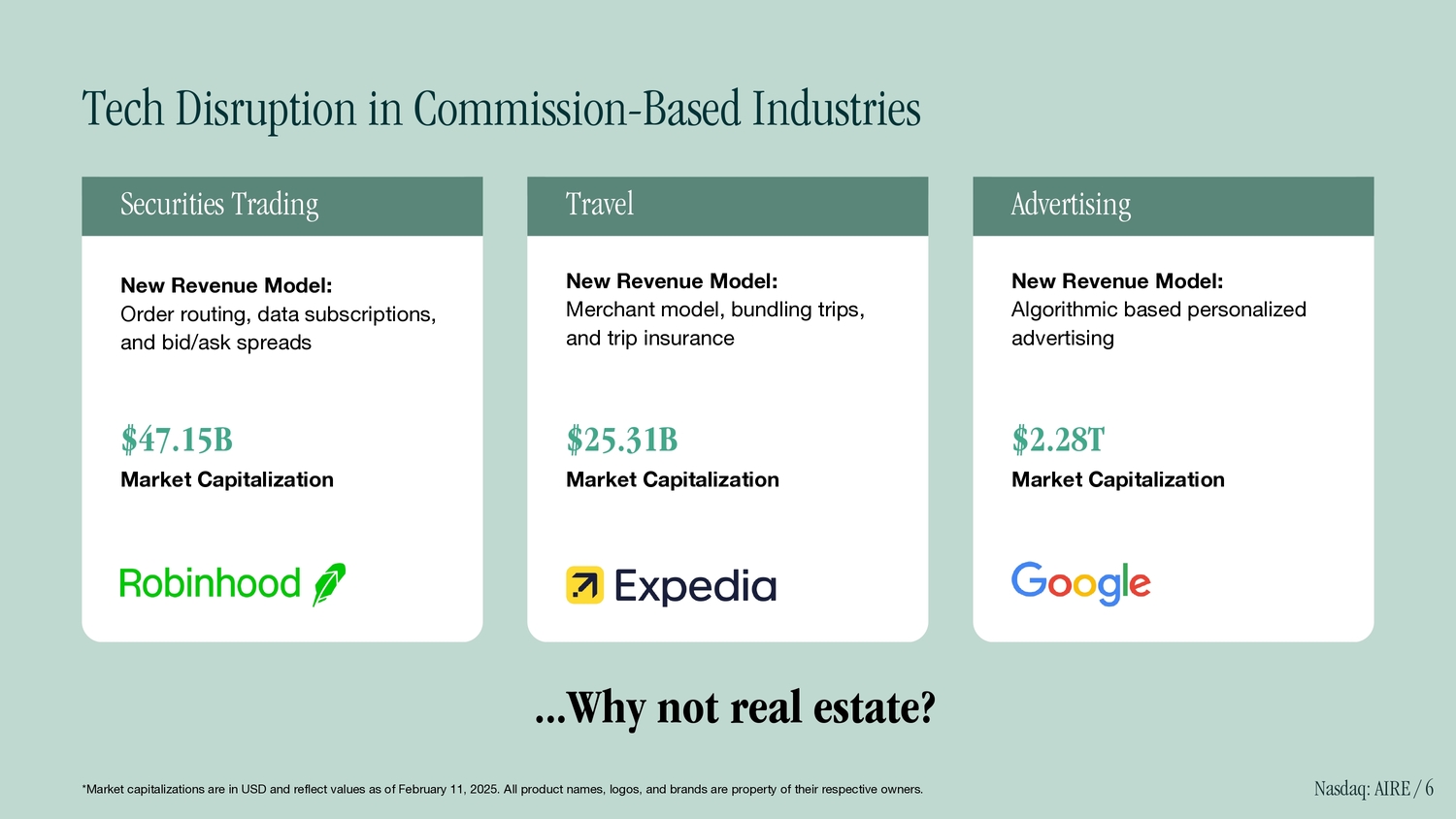 Tech Disruption in Commission-Based Industries

Securities Trading

New Revenue Model:
Order routing, data subscriptions, and bid/ask spreads

$47.15B
Market Capitalization

Robinhood

Travel

New Revenue Model:
Merchant model, bundling trips, and trip insurance

$25.31B
Market Capitalization

Expedia

Advertising

New Revenue Model:
Algorithmic based personalized advertising

$2.28T
Market Capitalization

Google

...Why not real estate?

*Market capitalizations are in USD and reflect values as of February 11, 2025. All product names, logos, and brands are property of their respective owners.

Nasdaq: AIRE / 6